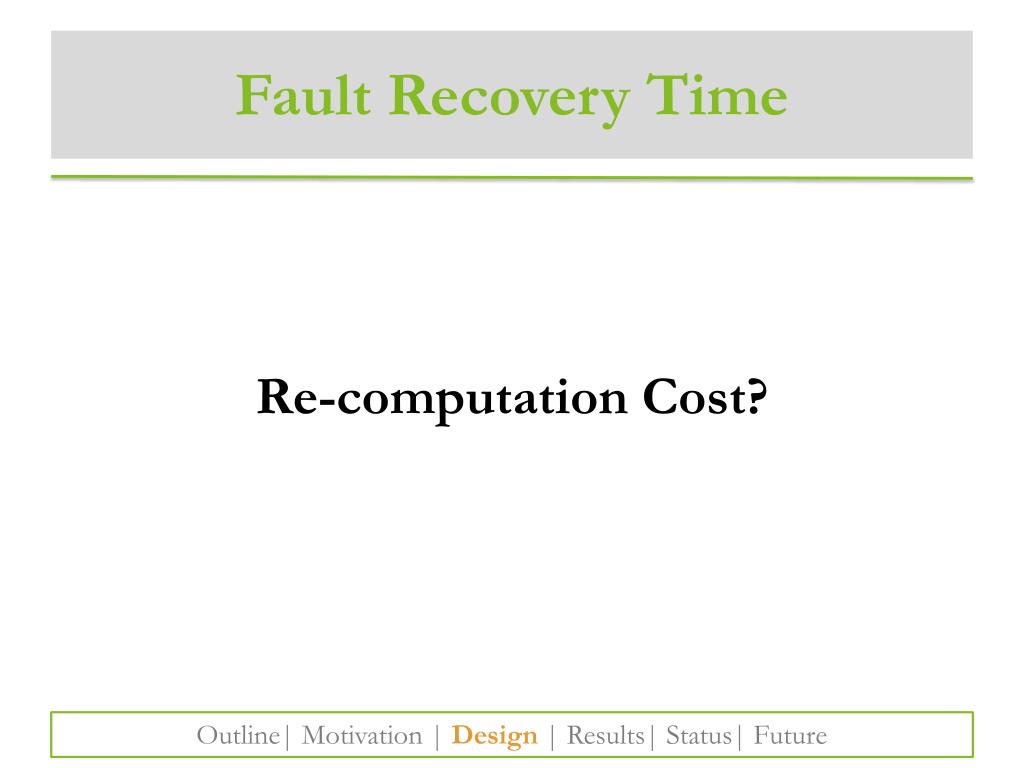 Fault Recovery Time

Re-computation Cost?

Outline| Motivation | Design | Results| Status| Future